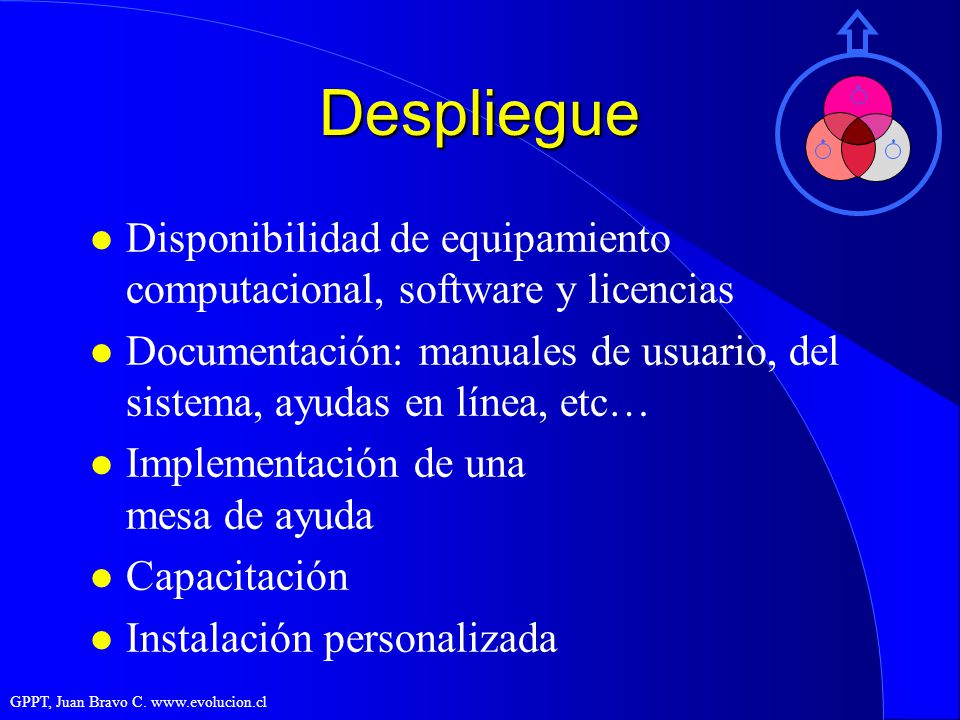 Despliegue

- Disponibilidad de equipamiento computacional, software y licencias
- Documentación: manuales de usuario, del sistema, ayudas en línea, etc…
- Implementación de una mesa de ayuda
- Capacitación
- Instalación personalizada

GPPT, Juan Bravo C. www.evolucion.cl